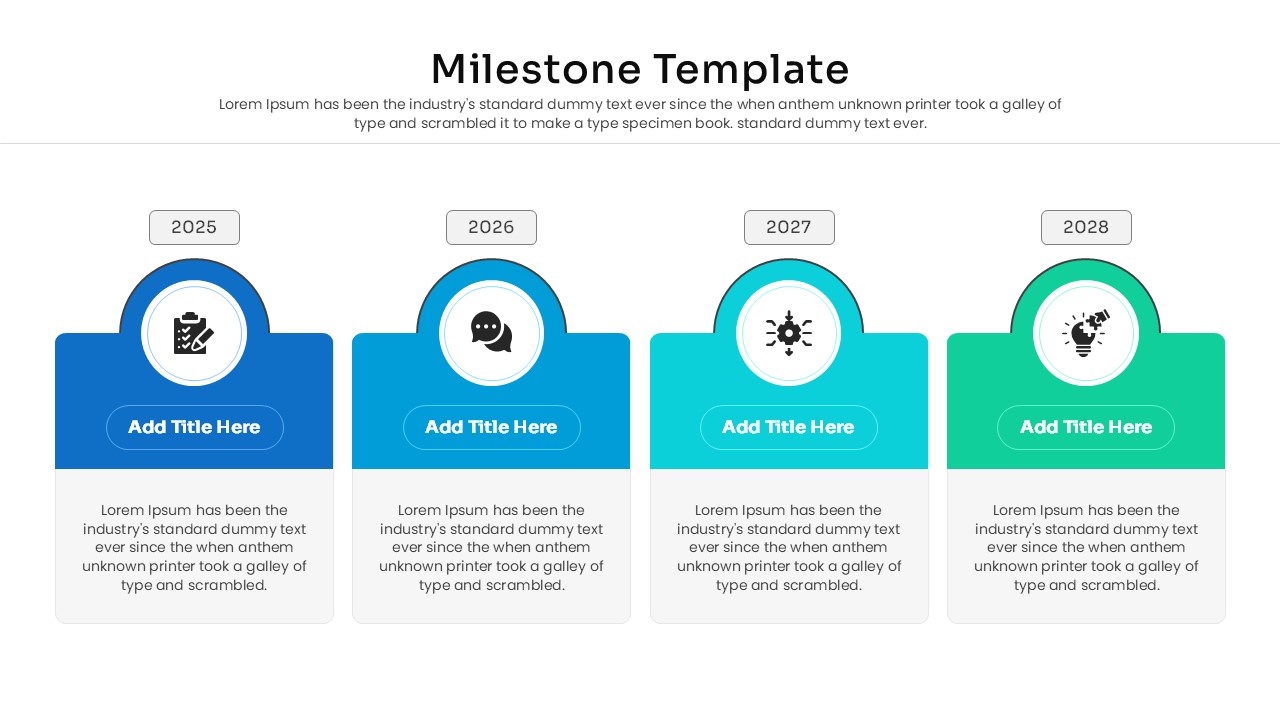 Milestone Template

Lorem Ipsum has been the industry's standard dummy text ever since the when anthem unknown printer took a galley of type and scrambled it to make a type specimen book. standard dummy text ever.

2025

Add Title Here

Lorem Ipsum has been the industry's standard dummy text ever since the when anthem unknown printer took a galley of type and scrambled.

2026

Add Title Here

Lorem Ipsum has been the industry's standard dummy text ever since the when anthem unknown printer took a galley of type and scrambled.

2027

Add Title Here

Lorem Ipsum has been the industry's standard dummy text ever since the when anthem unknown printer took a galley of type and scrambled.

2028

Add Title Here

Lorem Ipsum has been the industry's standard dummy text ever since the when anthem unknown printer took a galley of type and scrambled.